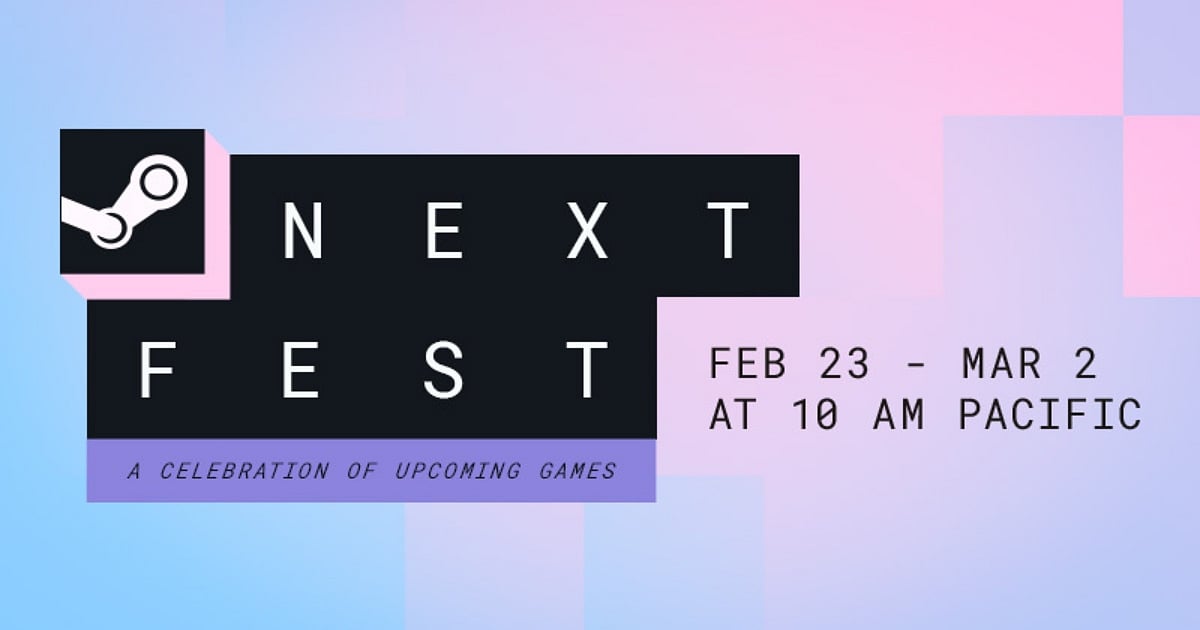 NEXT
FEST

A CELEBRATION OF UPCOMING GAMES

FEB 23 - MAR 2
AT 10 AM PACIFIC